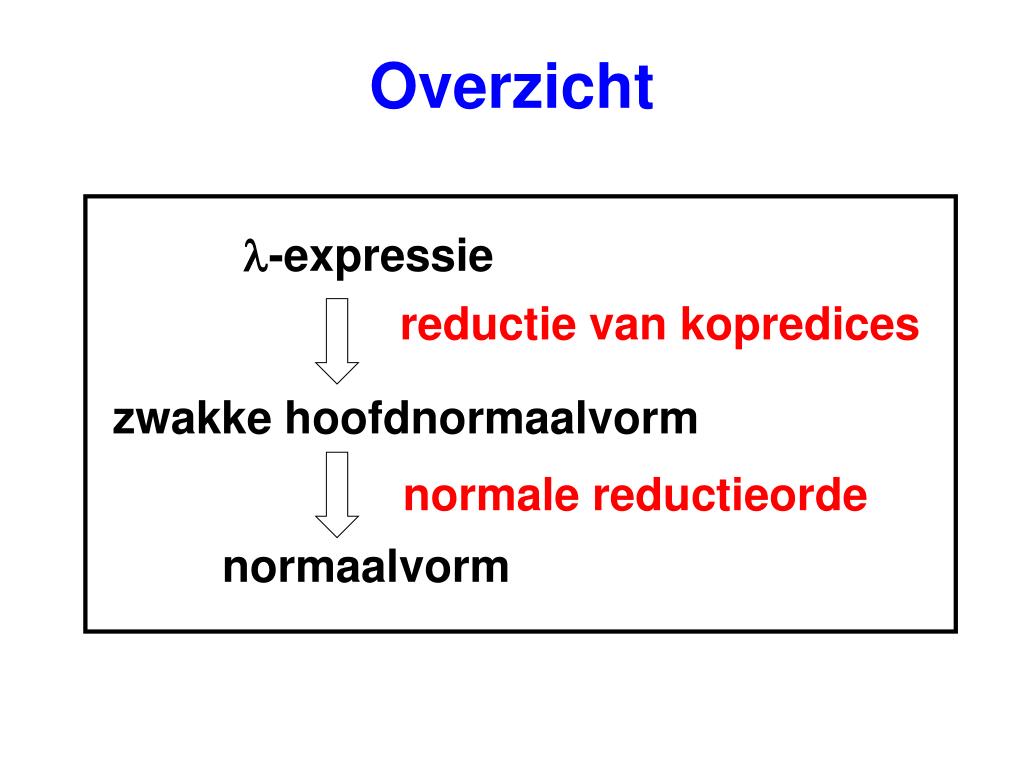 Overzicht

$\lambda$-expressie

reductie van kopredices

zwakke hoofdnormaalvorm

normale reductieorde

normaalvorm